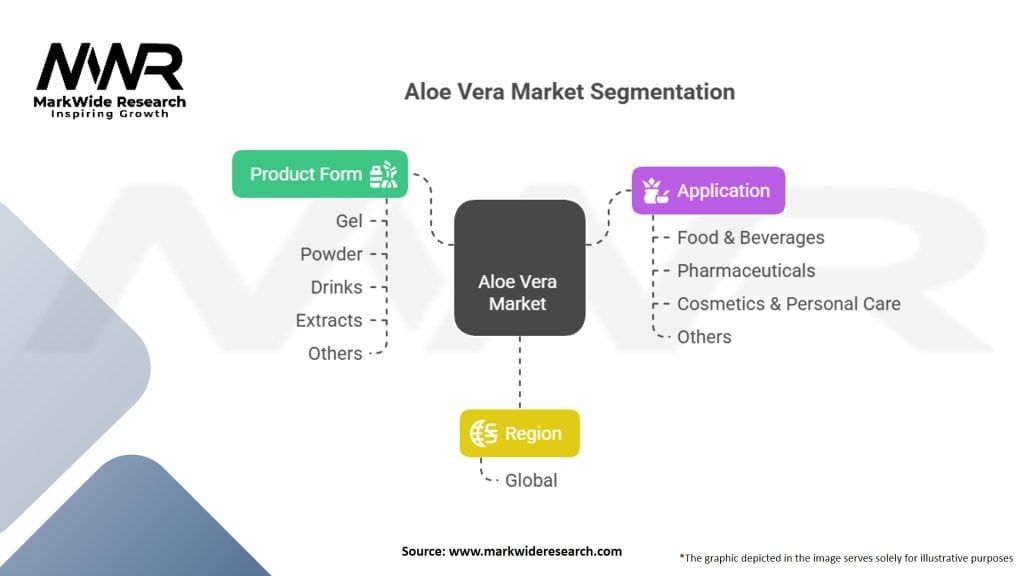 MWR
MarkWide Research
Inspiring Growth

Aloe Vera Market Segmentation

Product Form
Gel
Powder
Drinks
Extracts
Others

Aloe Vera Market

Application
Food & Beverages
Pharmaceuticals
Cosmetics & Personal Care
Others

Region
Global

Source: www.markwideresearch.com

*The graphic depicted in the image serves solely for illustrative purposes